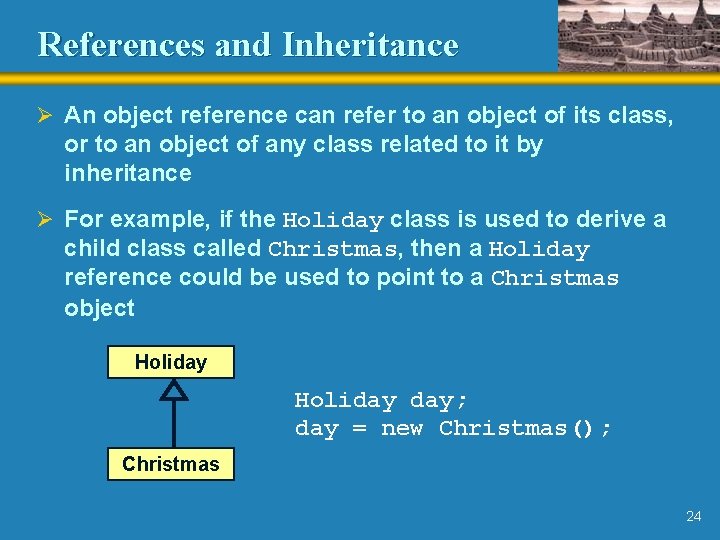 References and Inheritance

➢ An object reference can refer to an object of its class, or to an object of any class related to it by inheritance

➢ For example, if the Holiday class is used to derive a child class called Christmas, then a Holiday reference could be used to point to a Christmas object

Holiday

Christmas

Holiday day;
day = new Christmas();

24